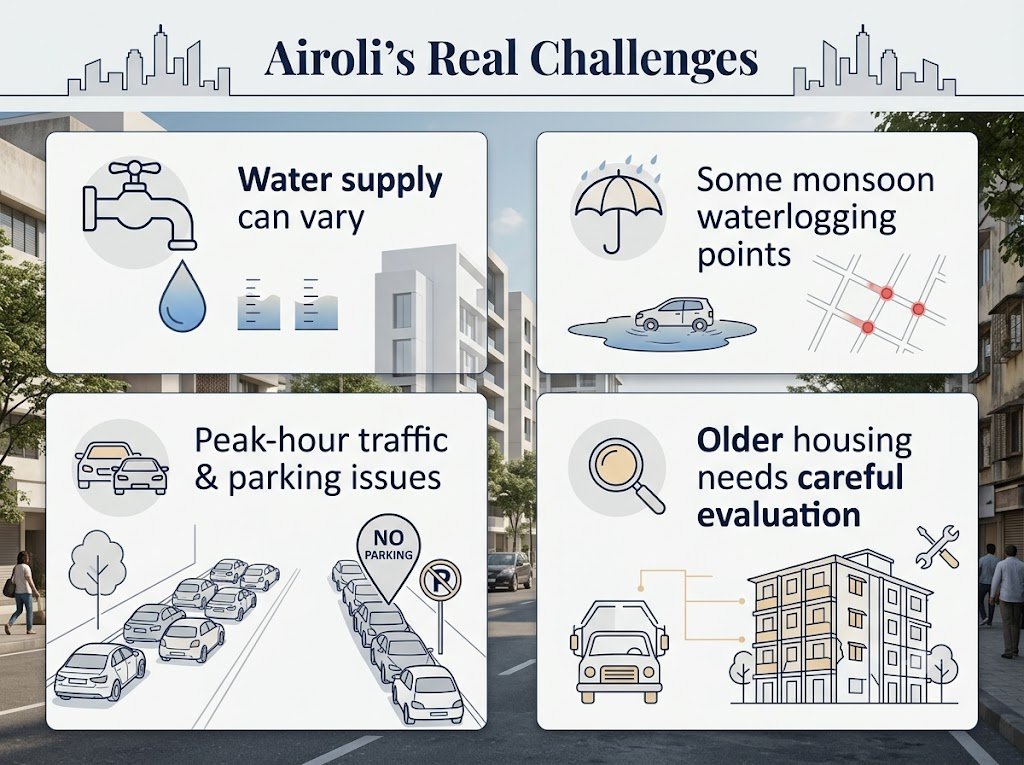 Airoli's Real Challenges

Water supply can vary

Some monsoon waterlogging points

Peak-hour traffic & parking issues

NO PARKING

P

Older housing needs careful evaluation